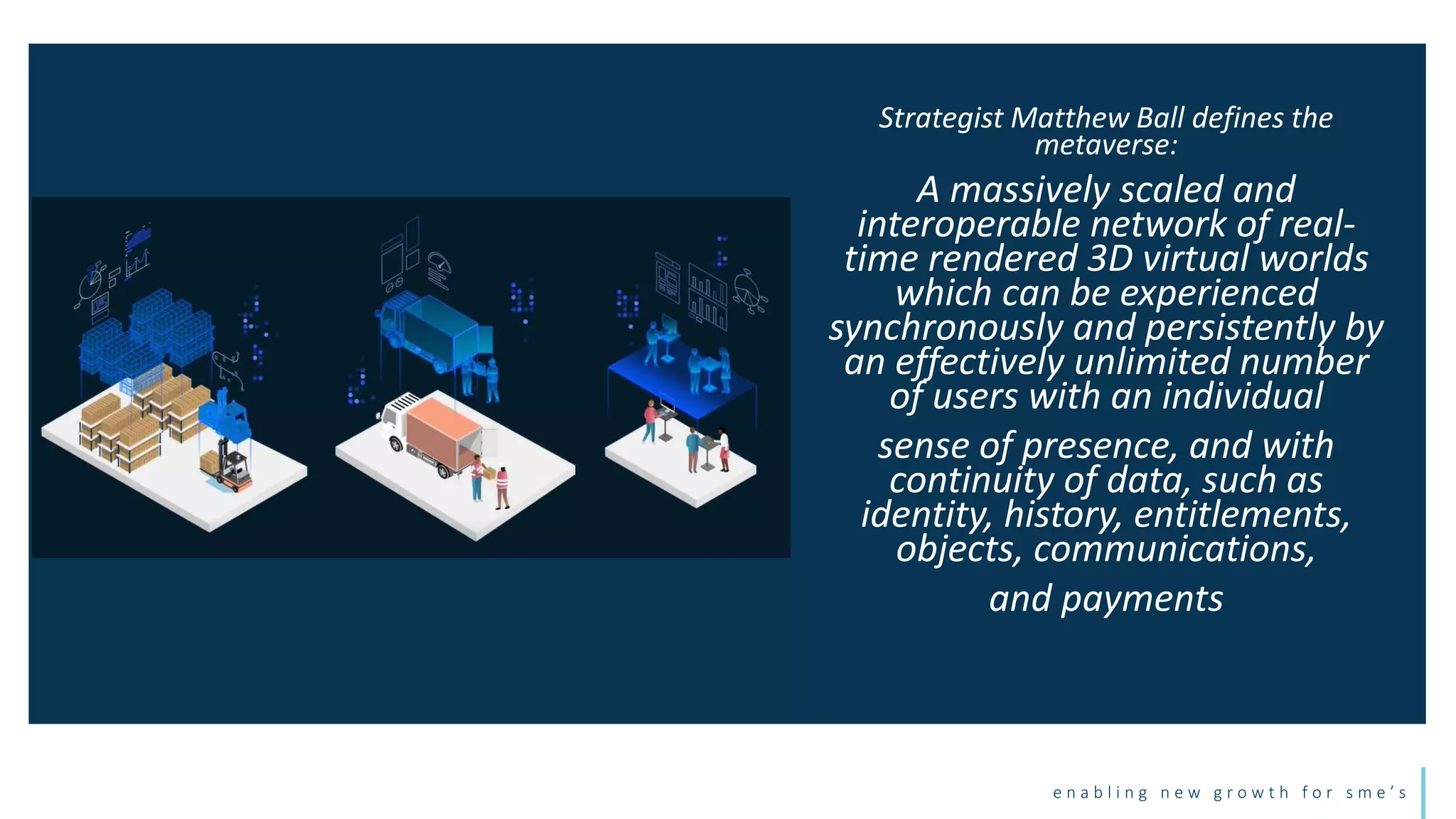 Strategist Matthew Ball defines the metaverse:

A massively scaled and interoperable network of real-time rendered 3D virtual worlds which can be experienced synchronously and persistently by an effectively unlimited number of users with an individual

sense of presence, and with continuity of data, such as identity, history, entitlements, objects, communications,

and payments

enabling new growth for sme's